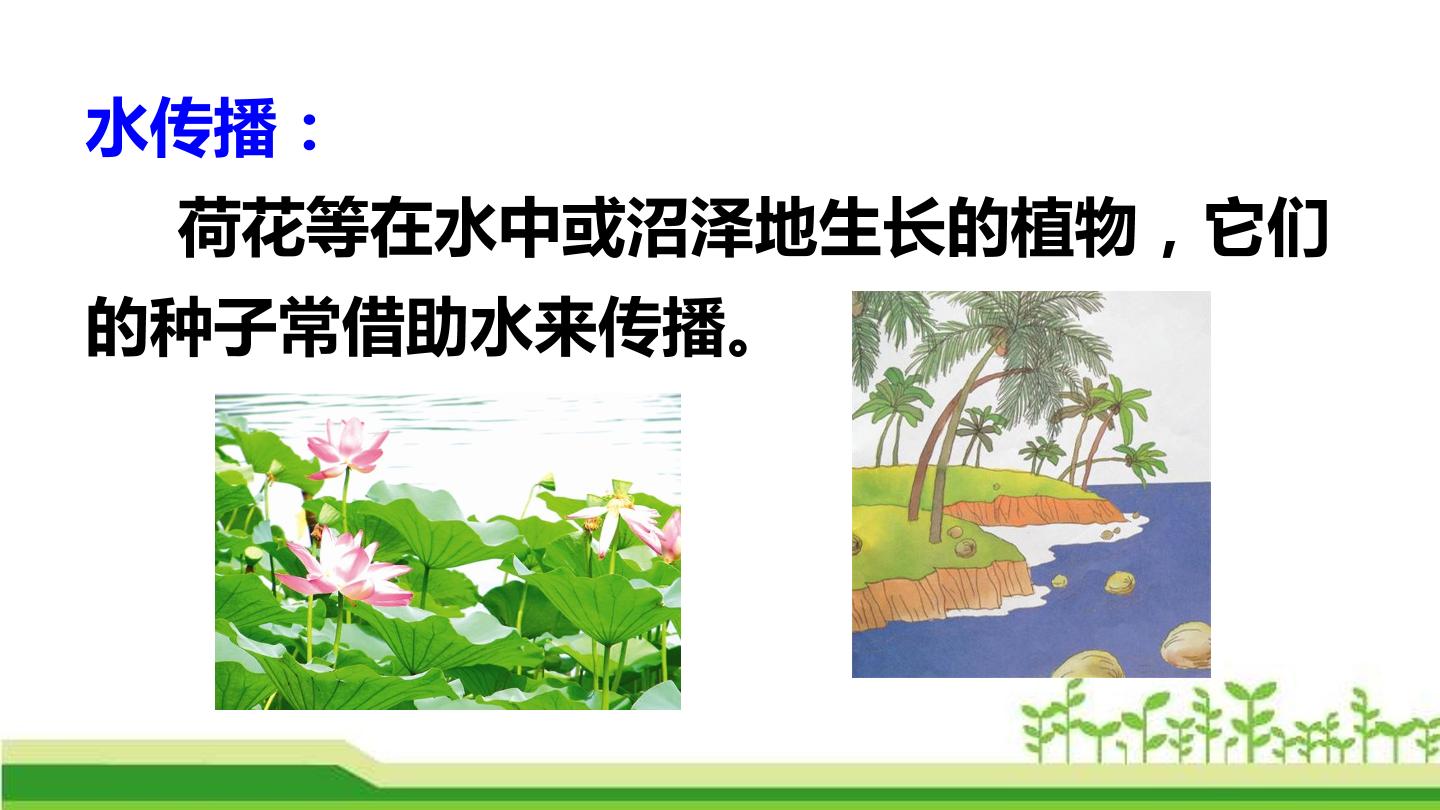 水传播：

荷花等在水中或沼泽地生长的植物，它们的种子常借助水来传播。